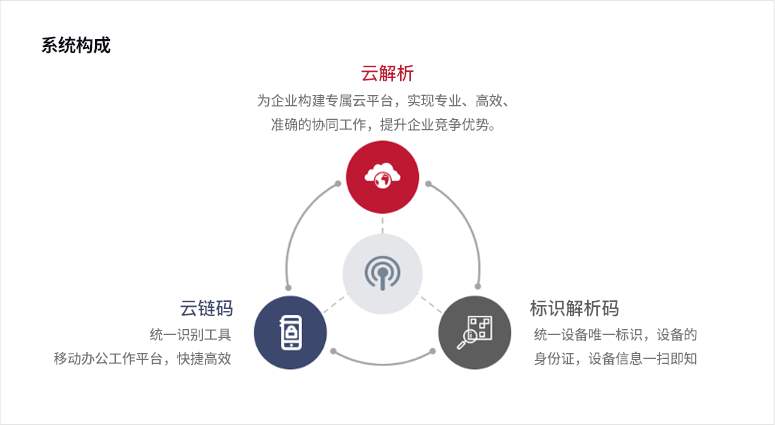 系统构成

云解析

为企业构建专属云平台，实现专业、高效、准确的协同工作，提升企业竞争优势。

云链码

统一识别工具
移动办公工作平台，快捷高效

标识解析码

统一设备唯一标识，设备的身份证，设备信息一扫即知